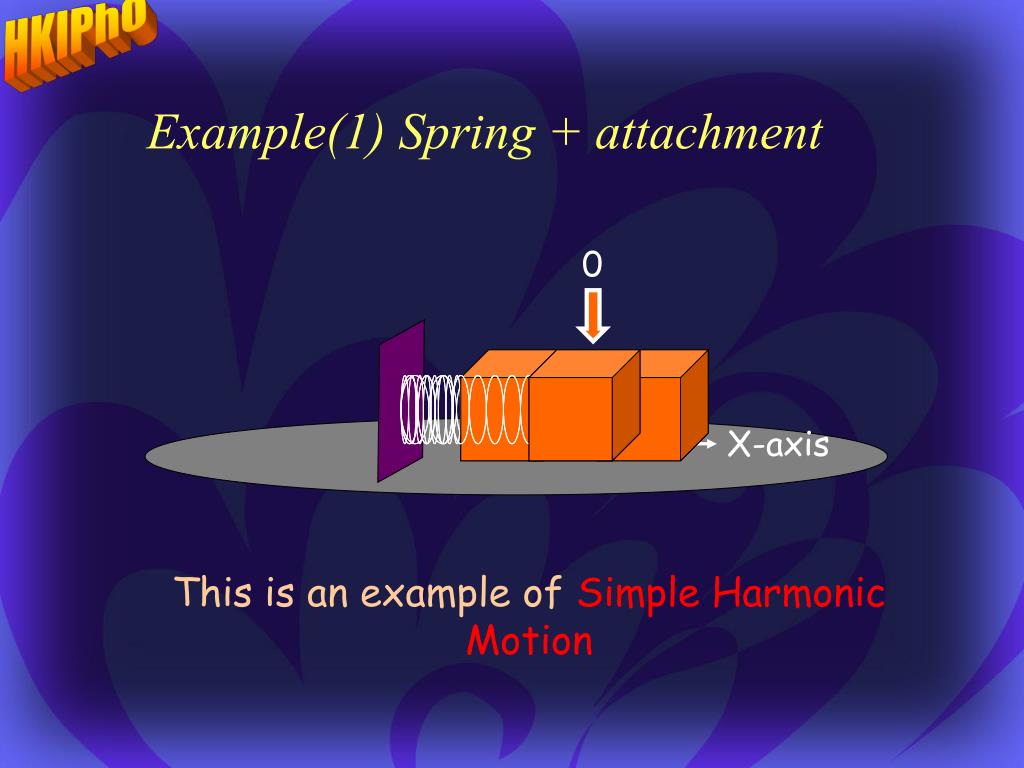 HKIPhO

Example(1) Spring + attachment

0

X-axis

This is an example of Simple Harmonic Motion